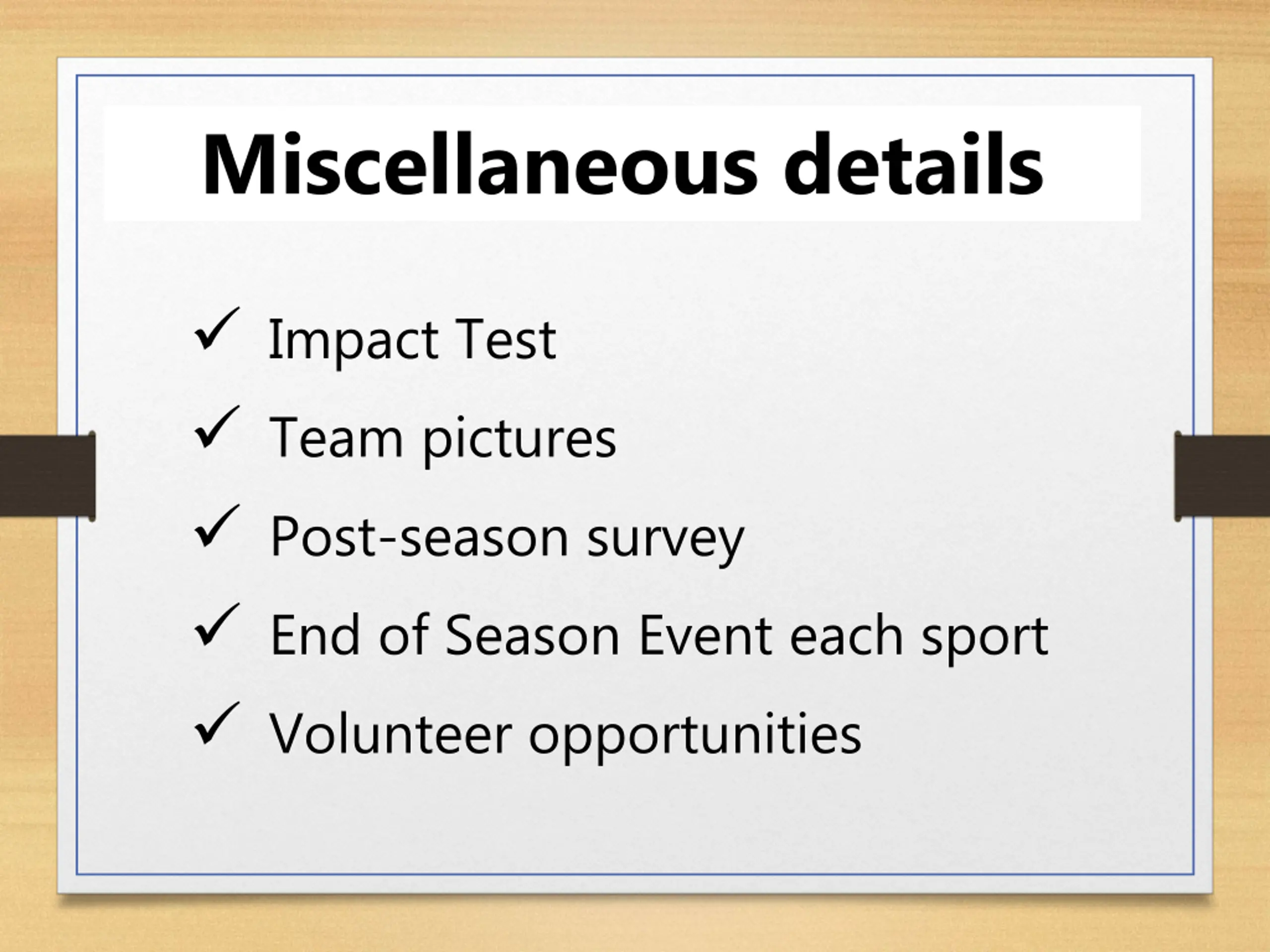 Miscellaneous details

✓ Impact Test
✓ Team pictures
✓ Post-season survey
✓ End of Season Event each sport
✓ Volunteer opportunities